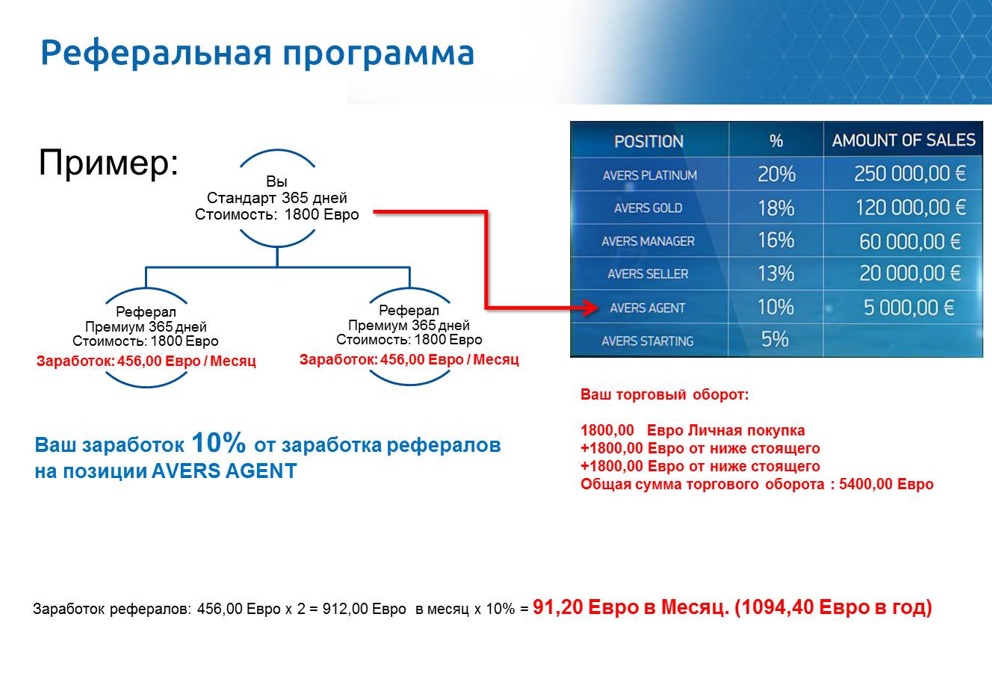 Реферальная программа

Пример:

Вы
Стандарт 365 дней
Стоимость: 1800 Евро

Реферал
Премиум 365 дней
Стоимость: 1800 Евро
Заработок: 456,00 Евро / Месяц

Реферал
Премиум 365 дней
Стоимость: 1800 Евро
Заработок: 456,00 Евро / Месяц

| POSITION | % | AMOUNT OF SALES |
|---|---|---|
| AVERS PLATINUM | 20% | 250 000,00 € |
| AVERS GOLD | 18% | 120 000,00 € |
| AVERS MANAGER | 16% | 60 000,00 € |
| AVERS SELLER | 13% | 20 000,00 € |
| AVERS AGENT | 10% | 5 000,00 € |
| AVERS STARTING | 5% | |

Ваш торговый оборот:

1800,00 Евро Личная покупка
+1800,00 Евро от ниже стоящего
+1800,00 Евро от ниже стоящего
Общая сумма торгового оборота : 5400,00 Евро

Ваш заработок 10% от заработка рефералов на позиции AVERS AGENT

Заработок рефералов: 456,00 Евро х 2 = 912,00 Евро в месяц х 10% = 91,20 Евро в Месяц. (1094,40 Евро в год)